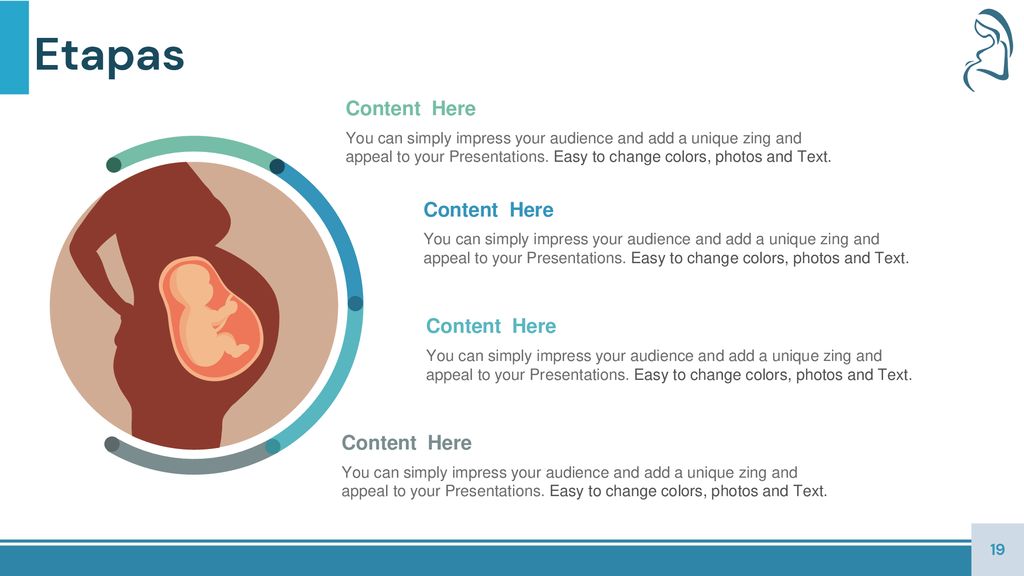 Etapas

Content Here

You can simply impress your audience and add a unique zing and appeal to your Presentations. Easy to change colors, photos and Text.

Content Here

You can simply impress your audience and add a unique zing and appeal to your Presentations. Easy to change colors, photos and Text.

Content Here

You can simply impress your audience and add a unique zing and appeal to your Presentations. Easy to change colors, photos and Text.

Content Here

You can simply impress your audience and add a unique zing and appeal to your Presentations. Easy to change colors, photos and Text.

19